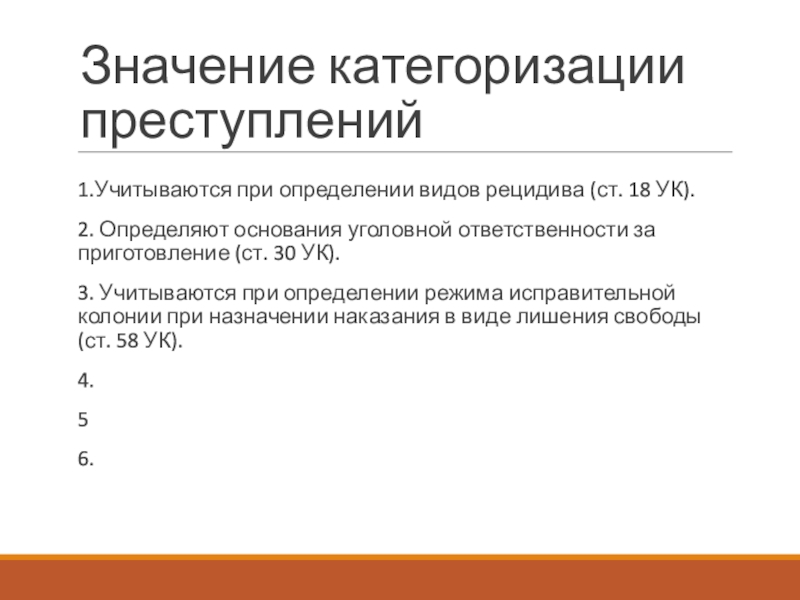 Значение категоризации преступлений

1.Учитываются при определении видов рецидива (ст. 18 УК).

2. Определяют основания уголовной ответственности за приготовление (ст. 30 УК).

3. Учитываются при определении режима исправительной колонии при назначении наказания в виде лишения свободы (ст. 58 УК).

4.

5

6.